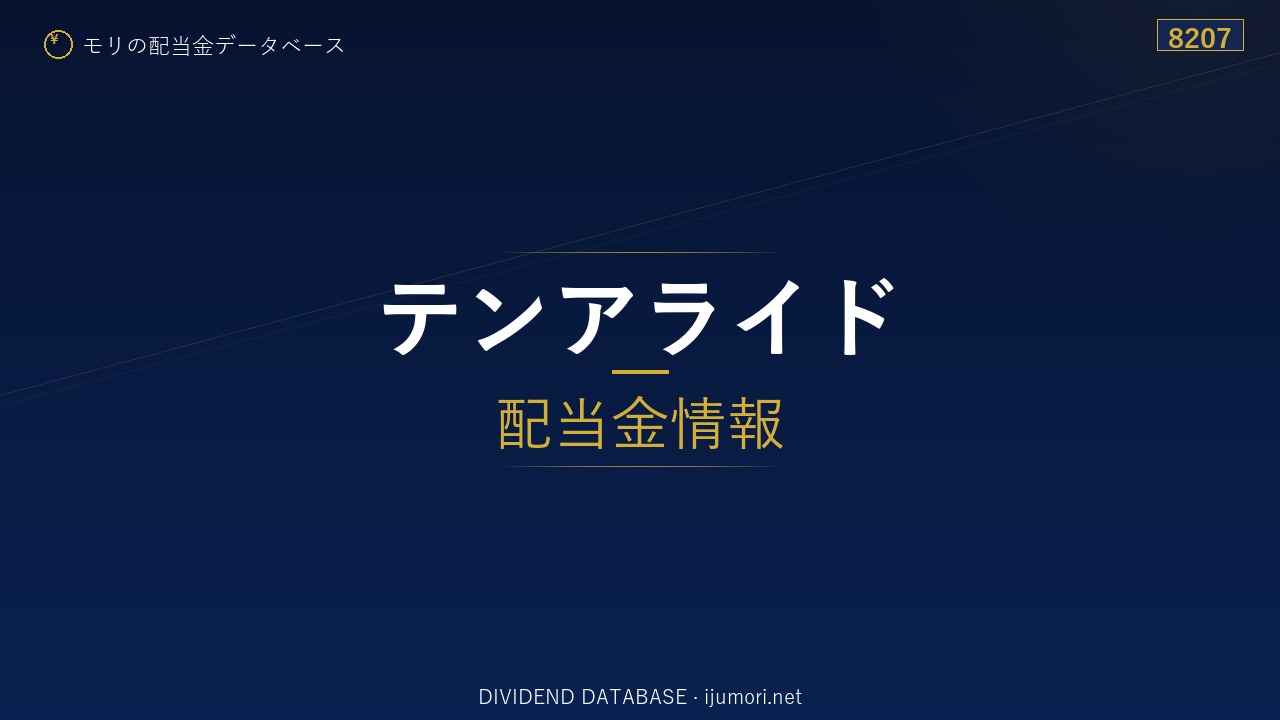 ¥ モリの配当金データベース

8207

テンアライド

配当金情報

DIVIDEND DATABASE · ijumori.net